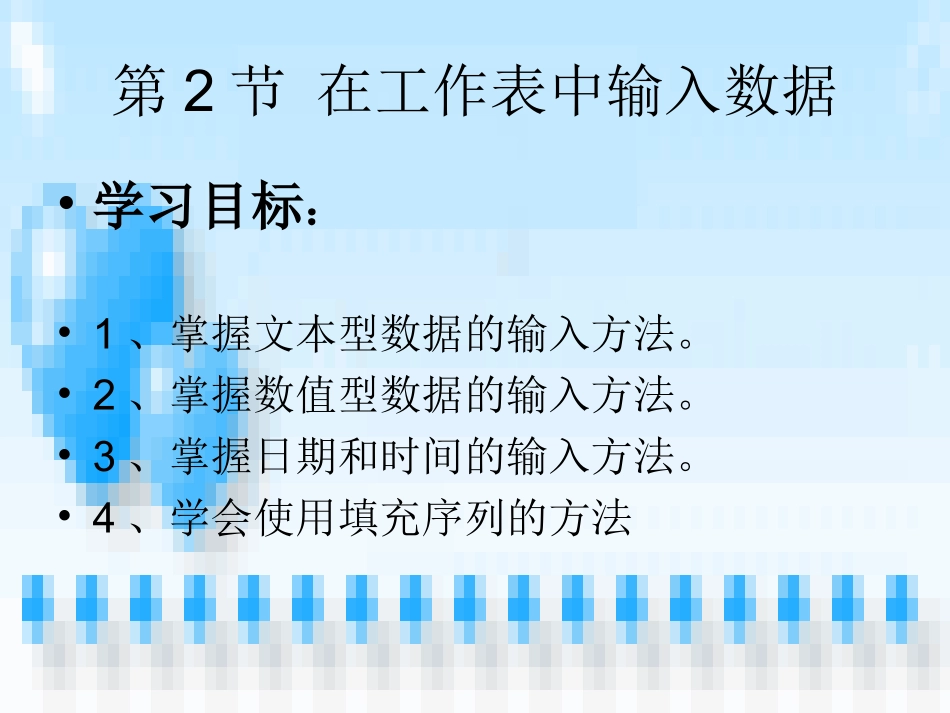 第 2 节 在工作表中输入数据

• 学习目标：

• 1 、掌握文本型数据的输入方法。
• 2 、掌握数值型数据的输入方法。
• 3 、掌握日期和时间的输入方法。
• 4 、学会使用填充序列的方法